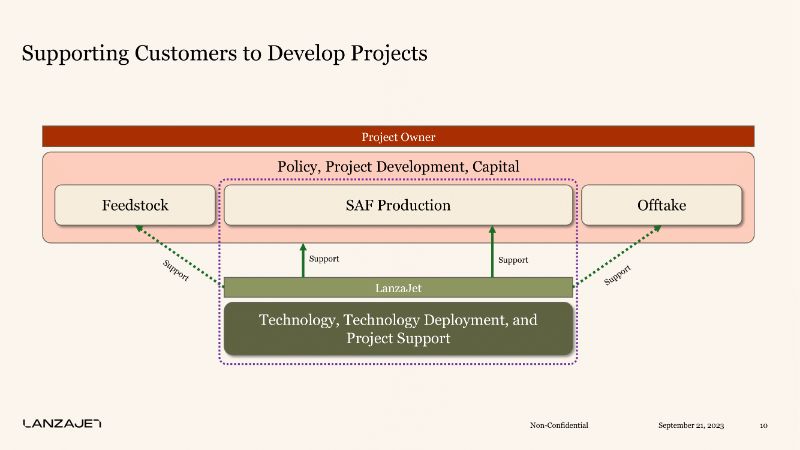 Supporting Customers to Develop Projects

Project Owner

Policy, Project Development, Capital

Feedstock

SAF Production

Offtake

Support

Support

Support

Support

LanzaJet

Technology, Technology Deployment, and Project Support

LANZAJET

Non-Confidential

September 21, 2023

10